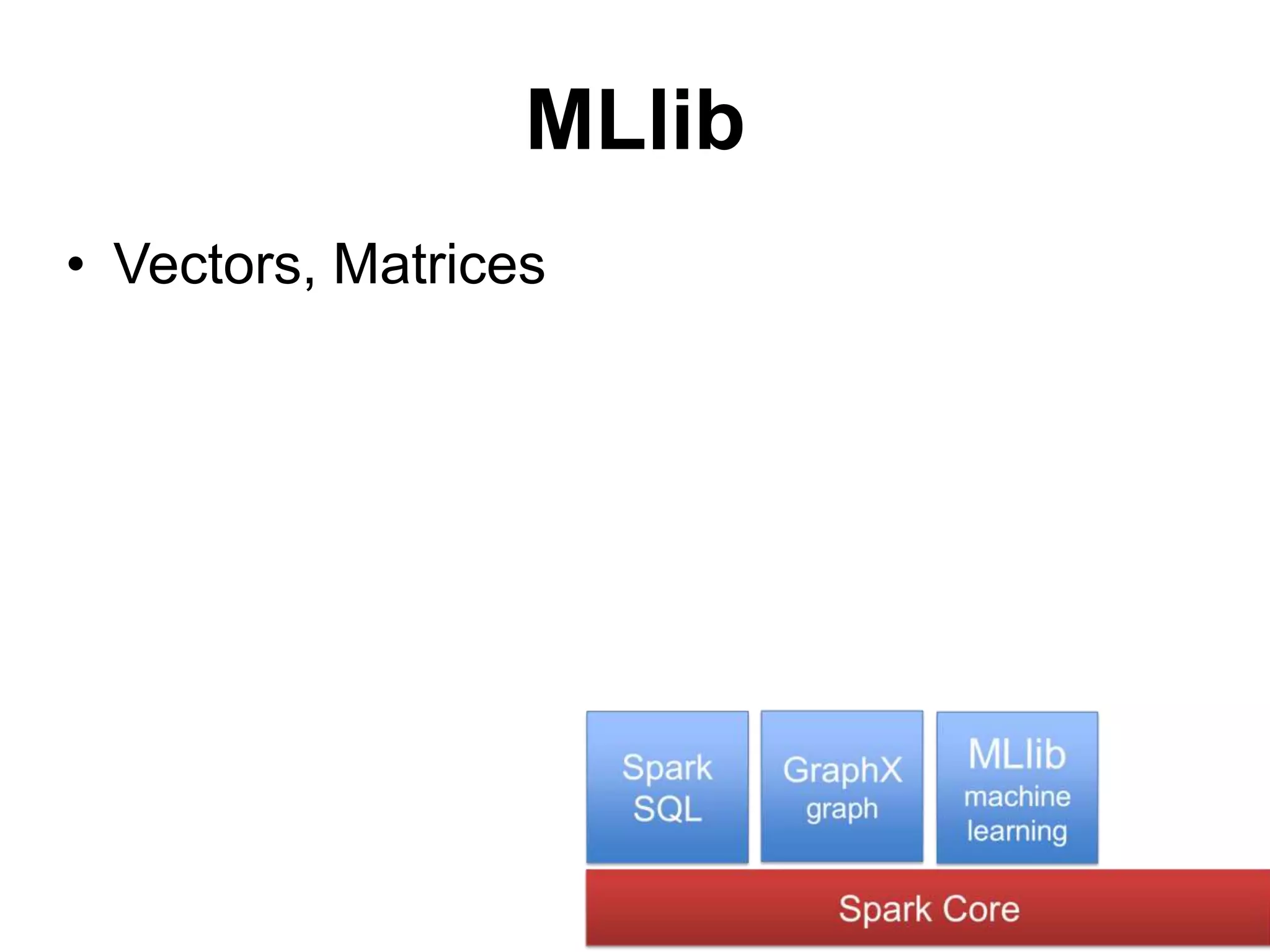 MLlib

• Vectors, Matrices

Spark SQL

GraphX graph

MLlib machine learning

Spark Core